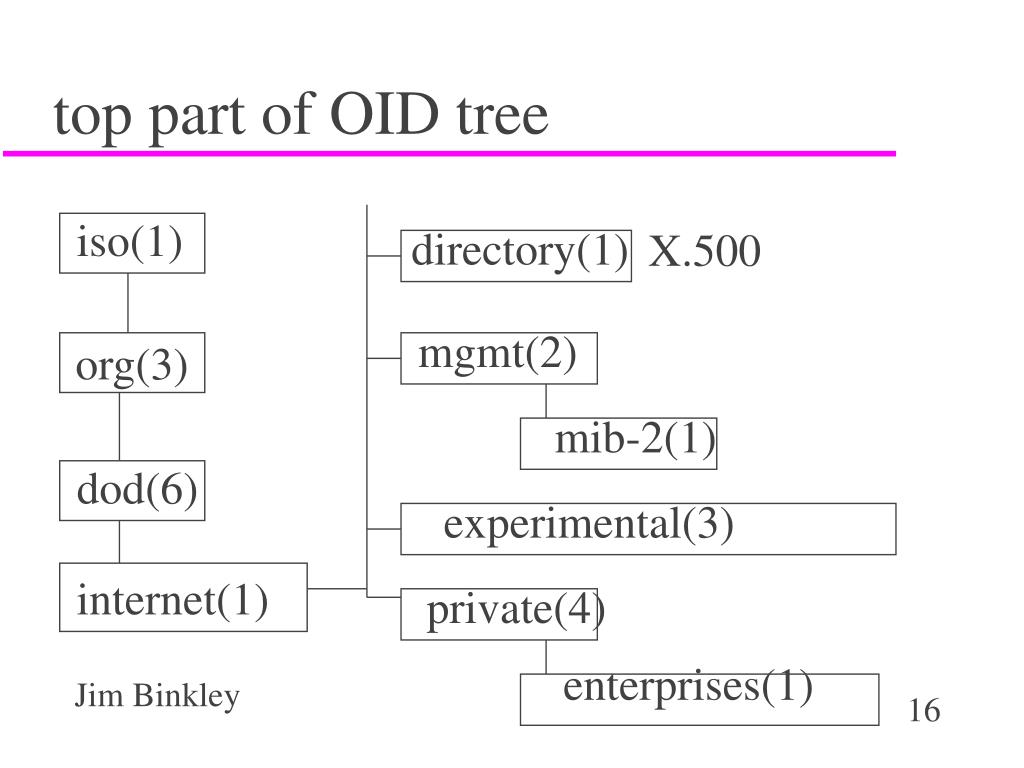 top part of OID tree

iso(1)

org(3)

dod(6)

internet(1)

directory(1) X.500

mgmt(2)

mib-2(1)

experimental(3)

private(4)

enterprises(1)

Jim Binkley

16